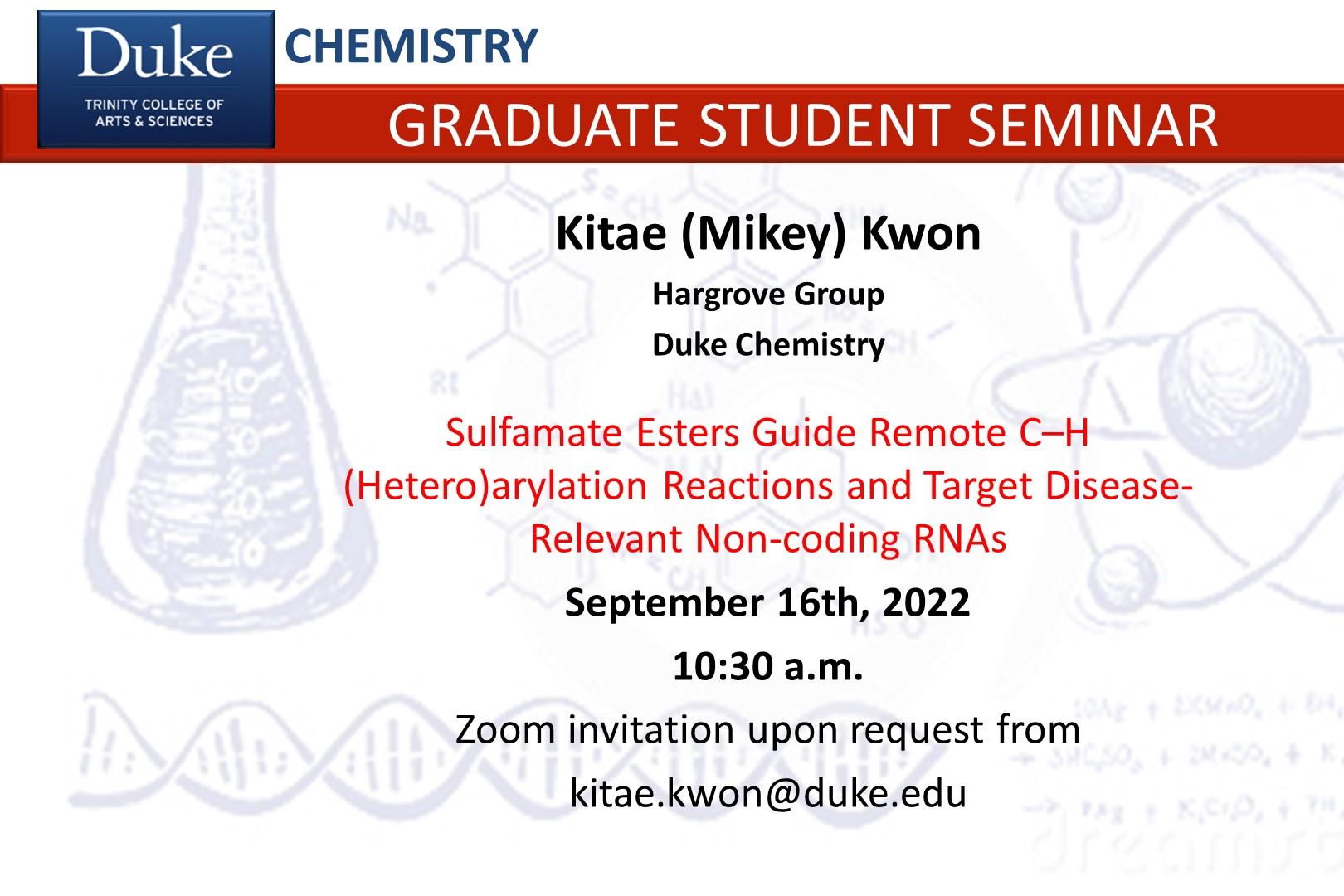 Duke
TRINITY COLLEGE OF ARTS & SCIENCES

CHEMISTRY

GRADUATE STUDENT SEMINAR

Kitae (Mikey) Kwon

Hargrove Group

Duke Chemistry

Sulfamate Esters Guide Remote C–H (Hetero)arylation Reactions and Target Disease-Relevant Non-coding RNAs

September 16th, 2022

10:30 a.m.

Zoom invitation upon request from

kitae.kwon@duke.edu